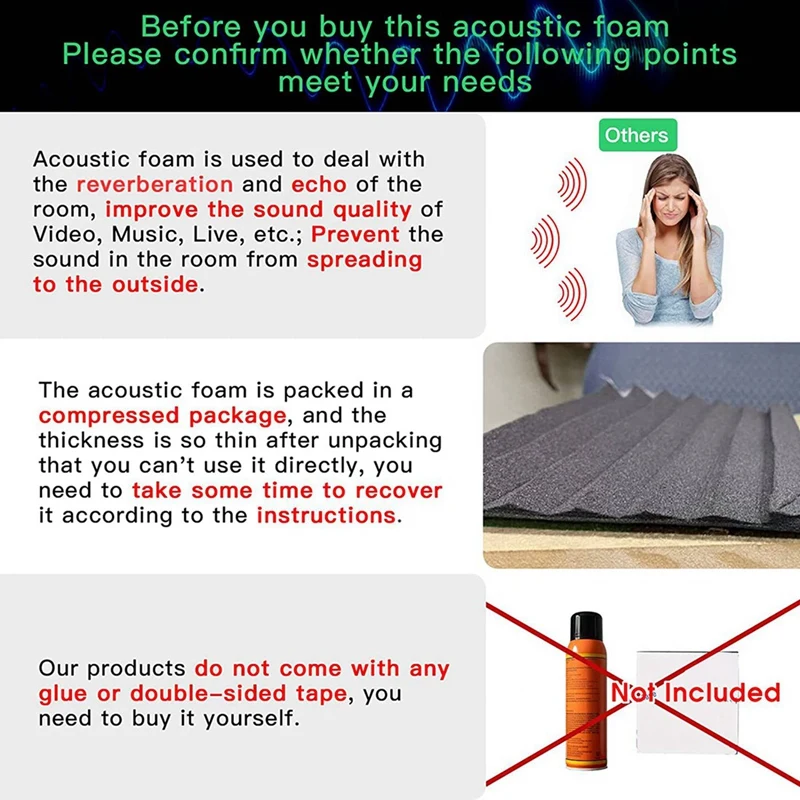 Before you buy this acoustic foam
Please confirm whether the following points meet your needs

Acoustic foam is used to deal with the reverberation and echo of the room, improve the sound quality of Video, Music, Live, etc.; Prevent the sound in the room from spreading to the outside.

Others

The acoustic foam is packed in a compressed package, and the thickness is so thin after unpacking that you can't use it directly, you need to take some time to recover it according to the instructions.

Our products do not come with any glue or double-sided tape, you need to buy it yourself.

Not Included